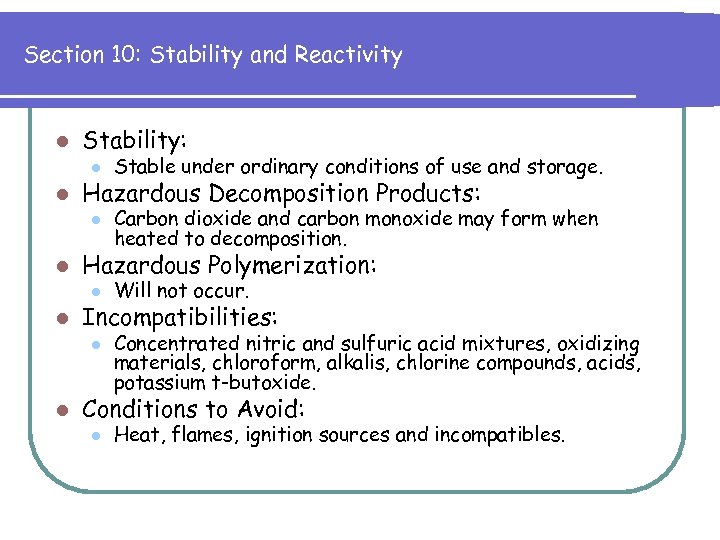 Section 10: Stability and Reactivity

- Stability:
  - Stable under ordinary conditions of use and storage.
- Hazardous Decomposition Products:
  - Carbon dioxide and carbon monoxide may form when heated to decomposition.
- Hazardous Polymerization:
  - Will not occur.
- Incompatibilities:
  - Concentrated nitric and sulfuric acid mixtures, oxidizing materials, chloroform, alkalis, chlorine compounds, acids, potassium t-butoxide.
- Conditions to Avoid:
  - Heat, flames, ignition sources and incompatibles.